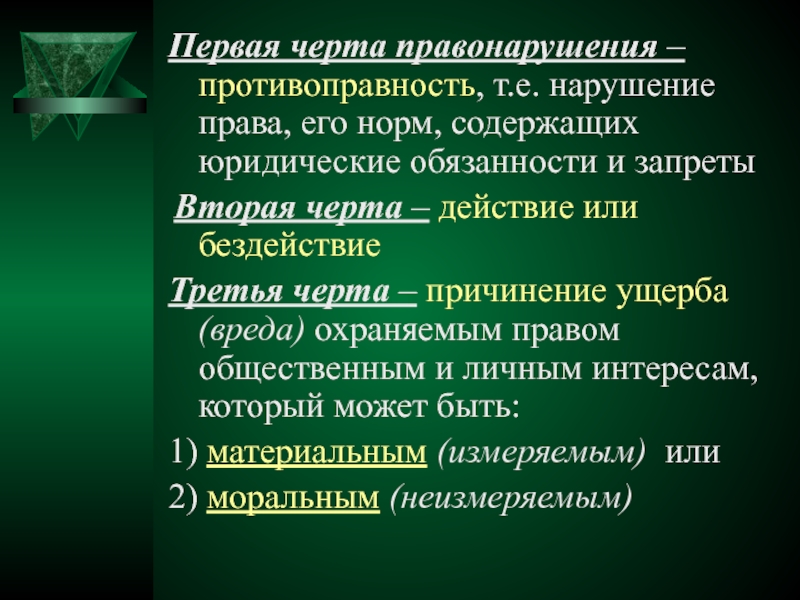 Первая черта правонарушения – противоправность, т.е. нарушение права, его норм, содержащих юридические обязанности и запреты

Вторая черта – действие или бездействие

Третья черта – причинение ущерба (вреда) охраняемым правом общественным и личным интересам, который может быть:

1) материальным (измеряемым) или

2) моральным (неизмеряемым)